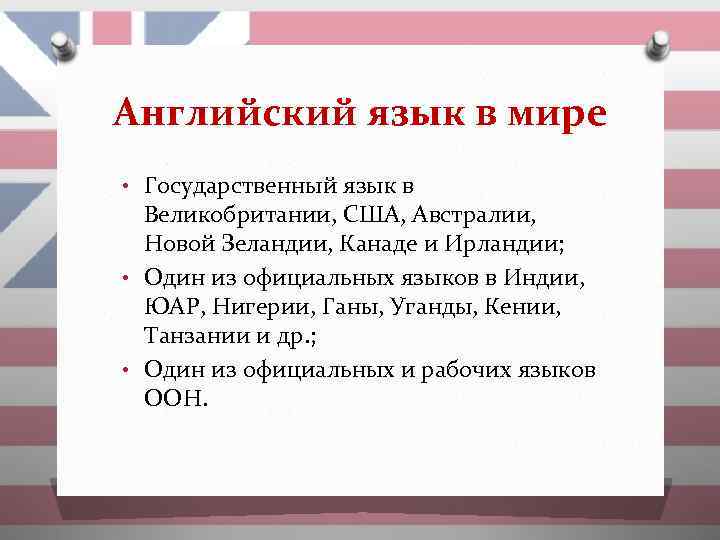 Английский язык в мире

• Государственный язык в Великобритании, США, Австралии, Новой Зеландии, Канаде и Ирландии;
• Один из официальных языков в Индии, ЮАР, Нигерии, Ганы, Уганды, Кении, Танзании и др.;
• Один из официальных и рабочих языков ООН.